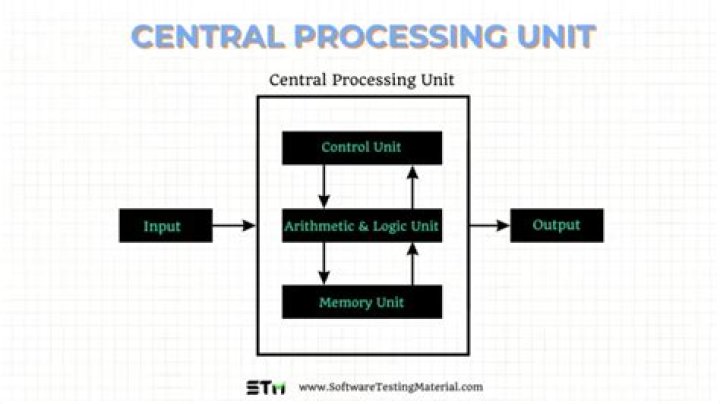 CENTRAL PROCESSING UNIT

Central Processing Unit

Control Unit

Input

Arithmetic & Logic Unit

Output

Memory Unit

STM www.SoftwareTestingMaterial.com